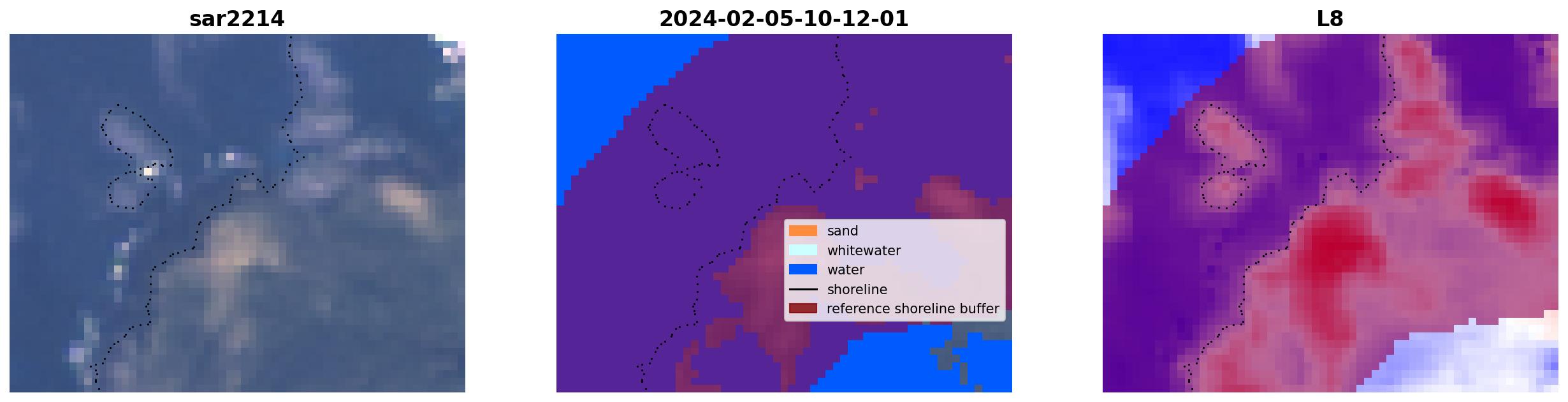 sar2214

2024-02-05-10-12-01

sand
whitewater
water
shoreline
reference shoreline buffer

L8